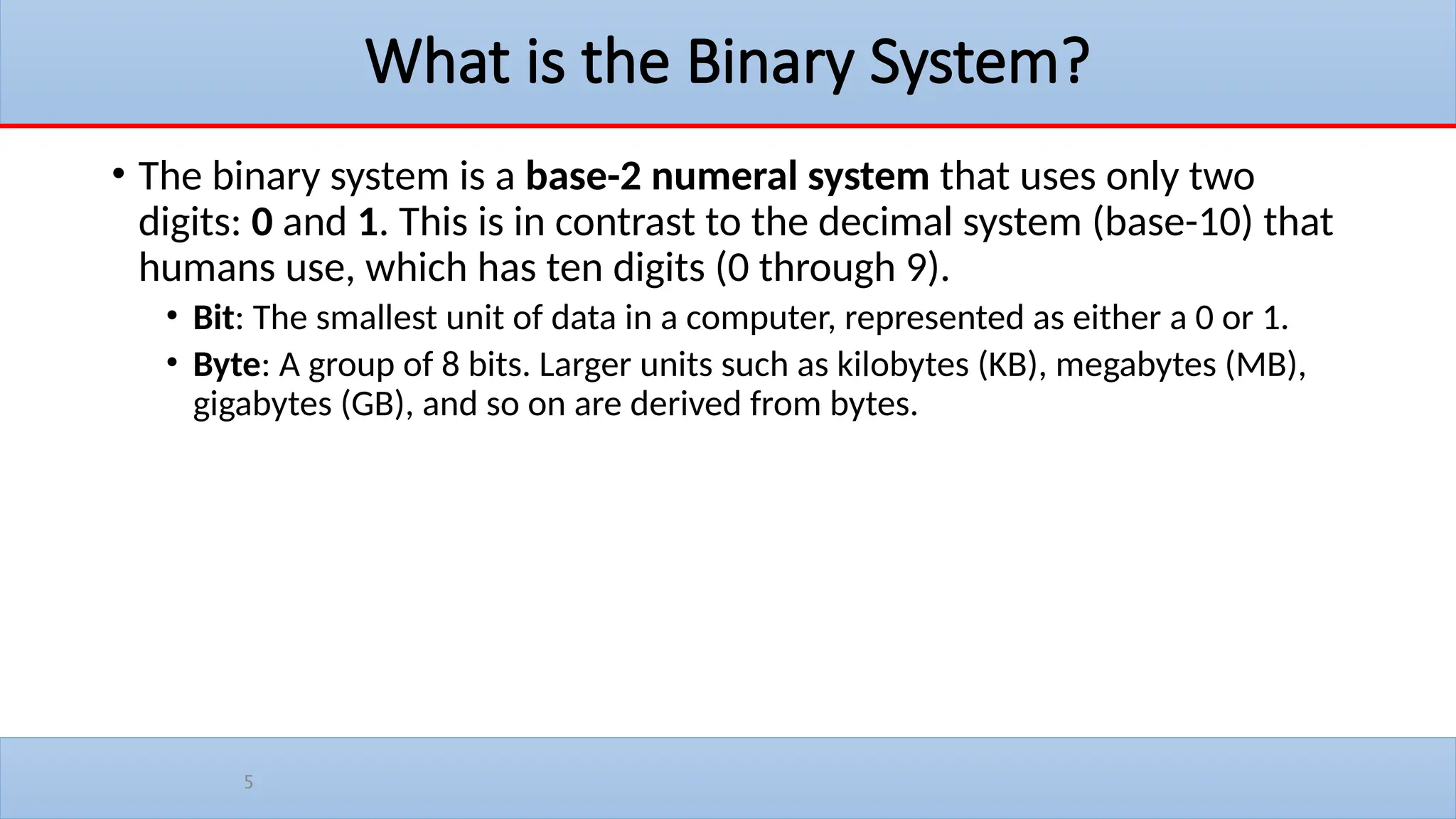 What is the Binary System?

• The binary system is a base-2 numeral system that uses only two digits: 0 and 1. This is in contrast to the decimal system (base-10) that humans use, which has ten digits (0 through 9).

• Bit: The smallest unit of data in a computer, represented as either a 0 or 1.

• Byte: A group of 8 bits. Larger units such as kilobytes (KB), megabytes (MB), gigabytes (GB), and so on are derived from bytes.

5